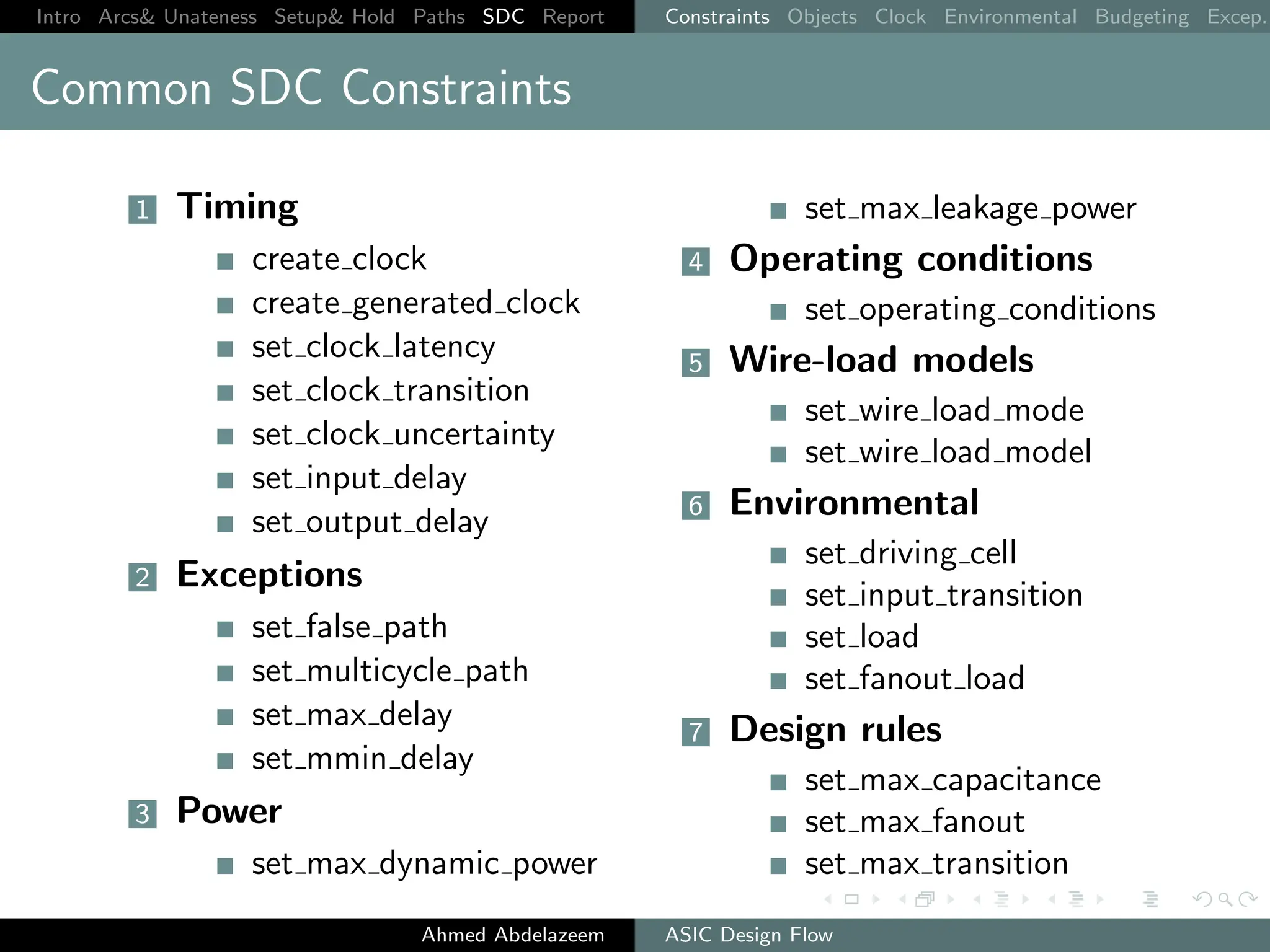 Intro Arcs& Unateness Setup& Hold Paths SDC Report

Constraints Objects Clock Environmental Budgeting Excep.

Common SDC Constraints

1 Timing
- create_clock
- create_generated_clock
- set_clock_latency
- set_clock_transition
- set_clock_uncertainty
- set_input_delay
- set_output_delay

2 Exceptions
- set_false_path
- set_multicycle_path
- set_max_delay
- set_mmin_delay

3 Power
- set_max_dynamic_power
- set_max_leakage_power

4 Operating conditions
- set_operating_conditions

5 Wire-load models
- set_wire_load_mode
- set_wire_load_model

6 Environmental
- set_driving_cell
- set_input_transition
- set_load
- set_fanout_load

7 Design rules
- set_max_capacitance
- set_max_fanout
- set_max_transition

Ahmed Abdelazeem ASIC Design Flow